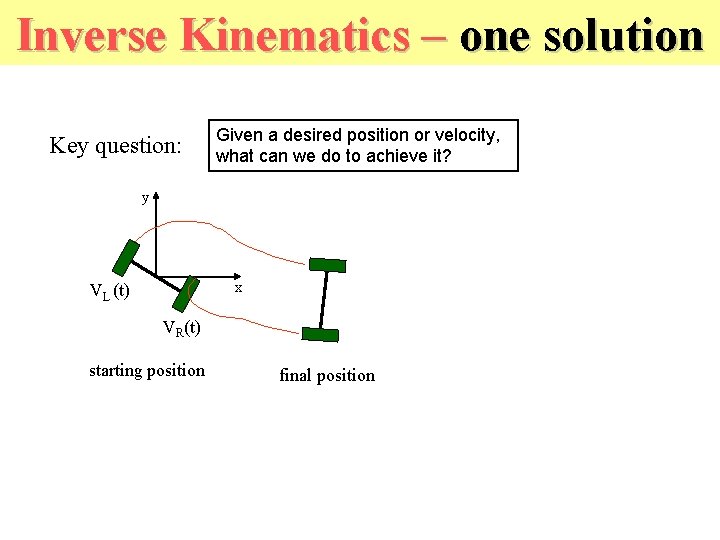 Inverse Kinematics – one solution

Key question:

Given a desired position or velocity, what can we do to achieve it?

y

x

$V_L$ (t)

$V_R$(t)

starting position

final position